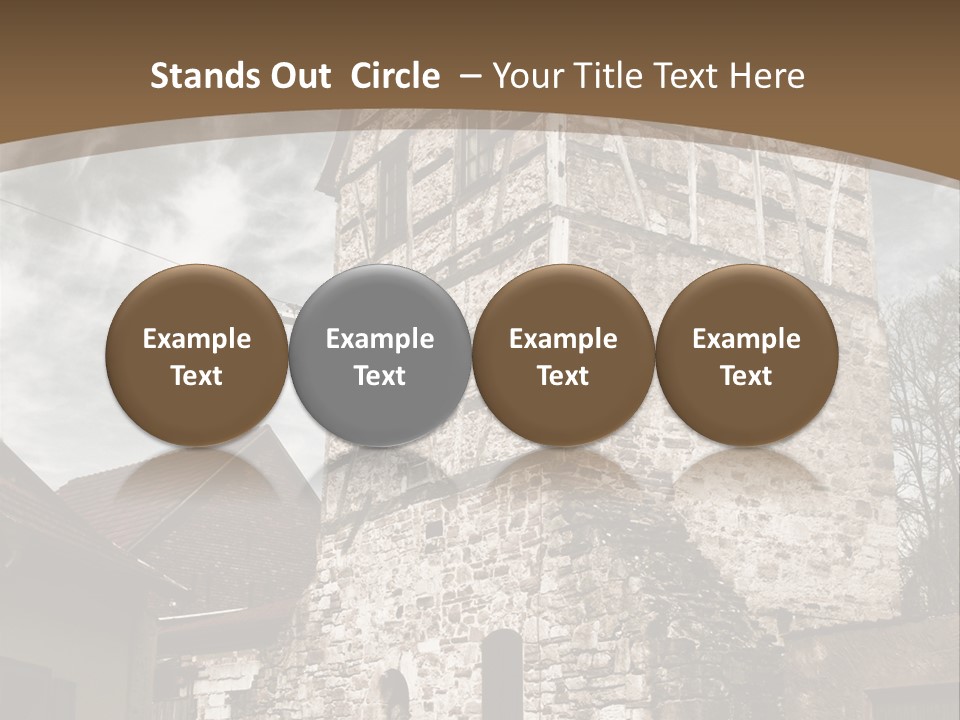 Stands Out Circle – Your Title Text Here

Example Text

Example Text

Example Text

Example Text